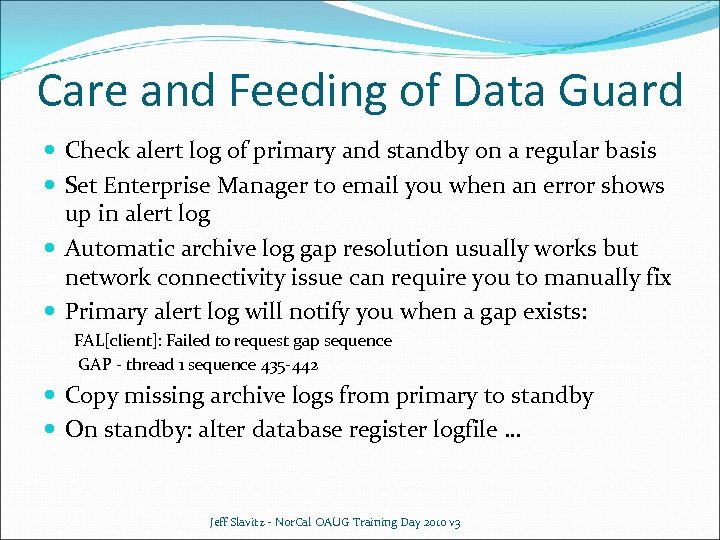 Care and Feeding of Data Guard

Check alert log of primary and standby on a regular basis

Set Enterprise Manager to email you when an error shows up in alert log

Automatic archive log gap resolution usually works but network connectivity issue can require you to manually fix

Primary alert log will notify you when a gap exists:

FAL[client]: Failed to request gap sequence
GAP - thread 1 sequence 435-442

Copy missing archive logs from primary to standby

On standby: alter database register logfile …

Jeff Slavitz - NorCal OAUG Training Day 2010 v3